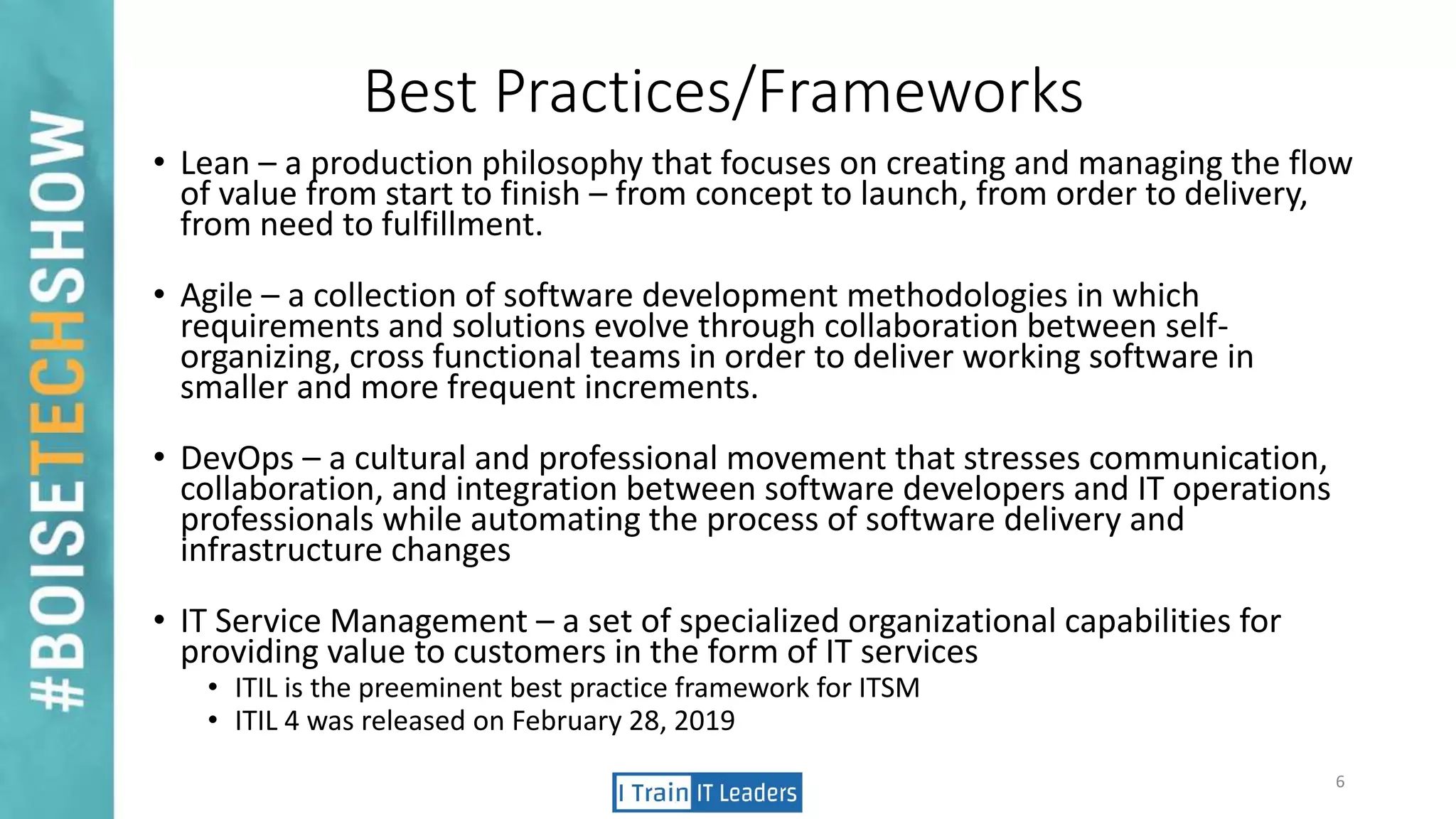 #BOISETECHSHOW

Best Practices/Frameworks

• Lean – a production philosophy that focuses on creating and managing the flow of value from start to finish – from concept to launch, from order to delivery, from need to fulfillment.

• Agile – a collection of software development methodologies in which requirements and solutions evolve through collaboration between self-organizing, cross functional teams in order to deliver working software in smaller and more frequent increments.

• DevOps – a cultural and professional movement that stresses communication, collaboration, and integration between software developers and IT operations professionals while automating the process of software delivery and infrastructure changes

• IT Service Management – a set of specialized organizational capabilities for providing value to customers in the form of IT services
  • ITIL is the preeminent best practice framework for ITSM
  • ITIL 4 was released on February 28, 2019

I Train IT Leaders

6